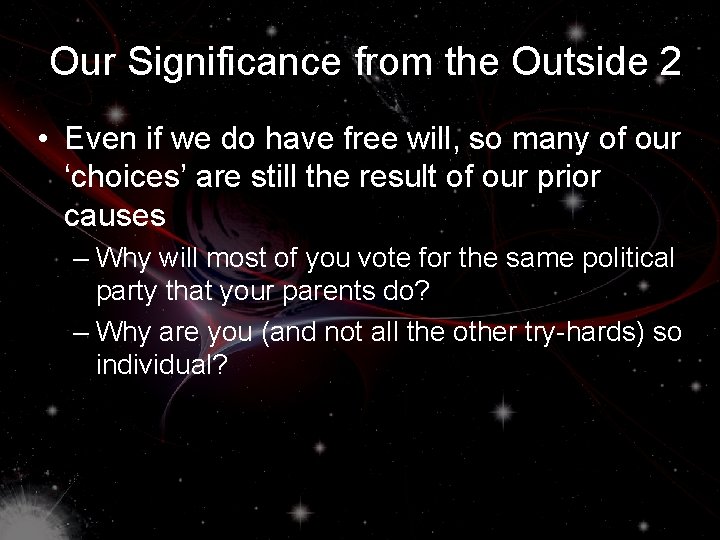 Our Significance from the Outside 2

• Even if we do have free will, so many of our ‘choices’ are still the result of our prior causes

– Why will most of you vote for the same political party that your parents do?

– Why are you (and not all the other try-hards) so individual?